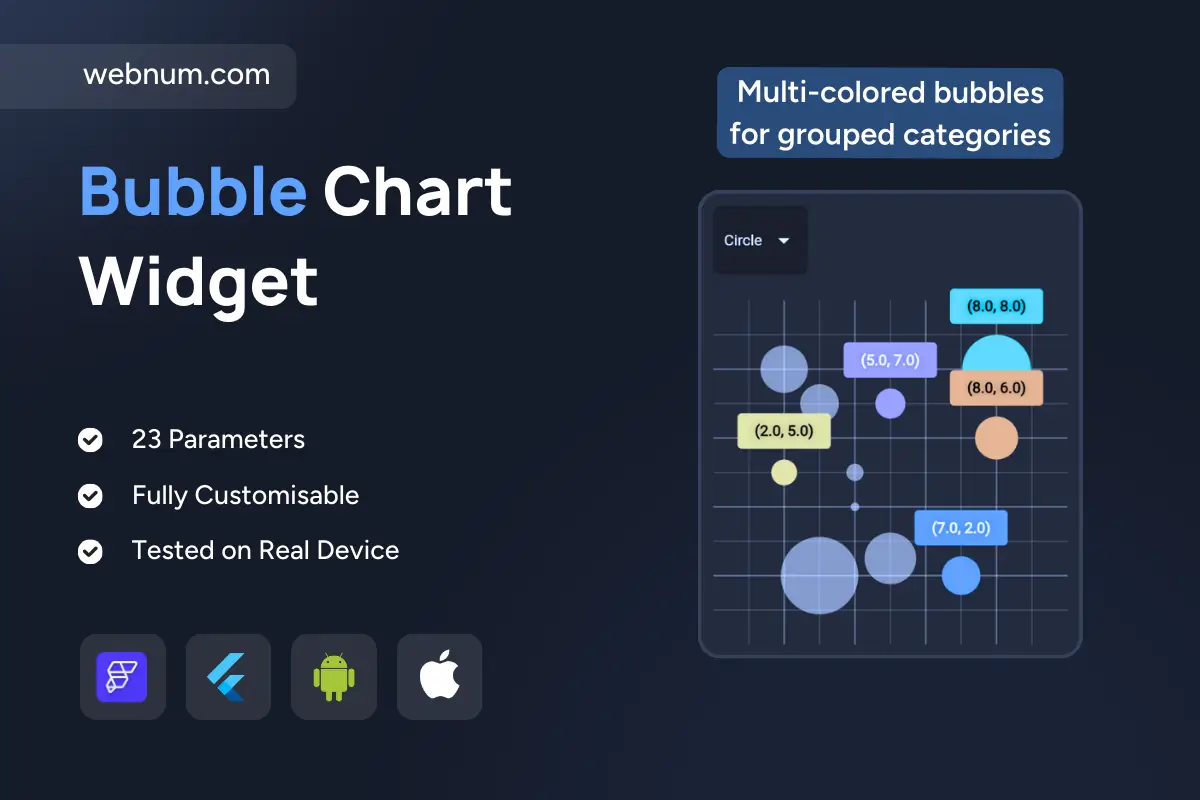 webnum.com

Bubble Chart Widget

23 Parameters

Fully Customisable

Tested on Real Device

Multi-colored bubbles for grouped categories

Circle

(8.0, 8.0)

(5.0, 7.0)

(8.0, 6.0)

(2.0, 5.0)

(7.0, 2.0)